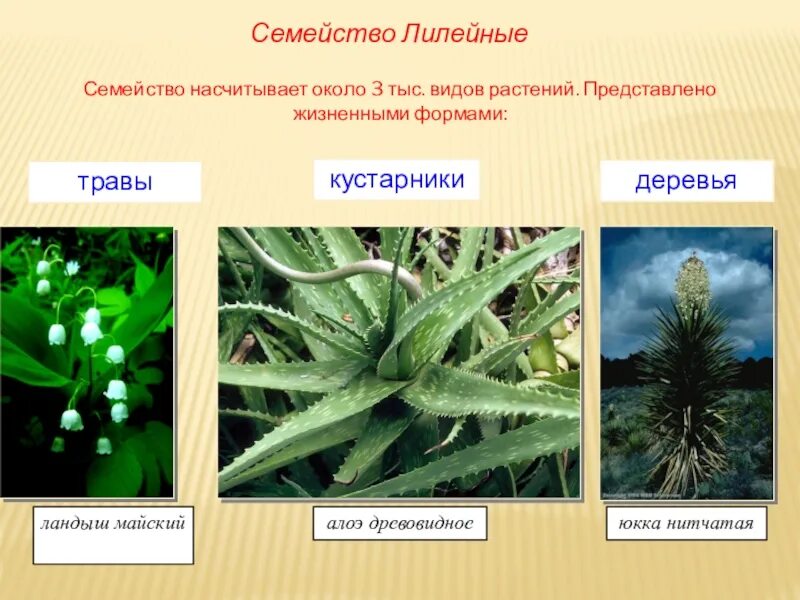 Семейство Лилейные

Семейство насчитывает около 3 тыс. видов растений. Представлено жизненными формами:

травы

кустарники

деревья

ландыш майский

алоэ древовидное

юкка нитчатая